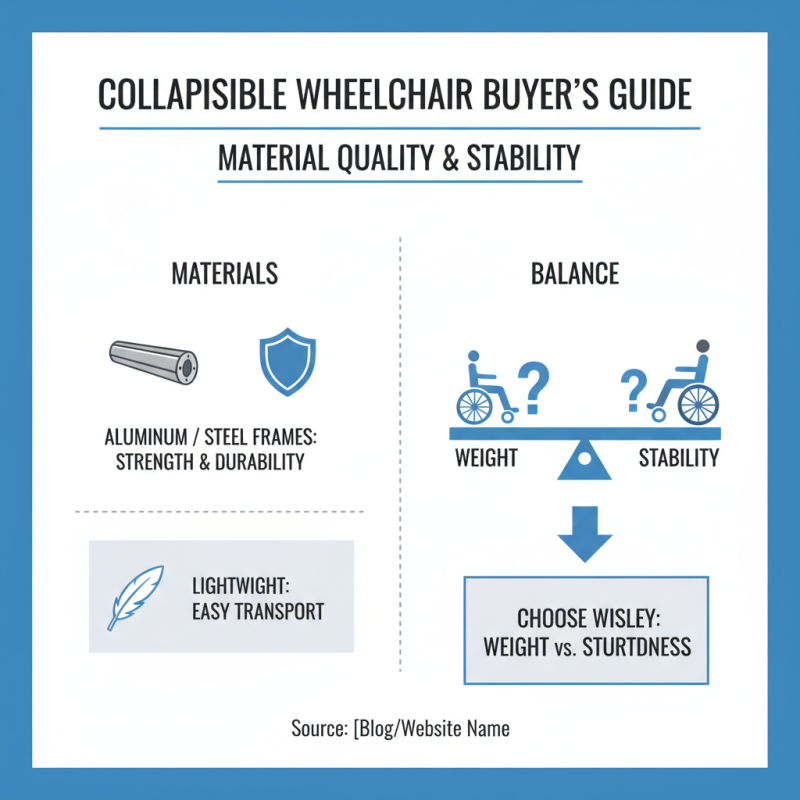 COLLAPISIBLE WHEELCHAIR BUYER'S GUIDE

MATERIAL QUALITY & STABILITY

MATERIALS

ALUMINUM / STEEL FRAMES: STRENGTH & DURABILITY

LIGHTWIGHT: EASY TRANSPORT

BALANCE

?

?

WEIGHT

STABILITY

CHOOSE WISLEY: WEIGHT vs. STURTDNESS

Source: [Blog/Website Name